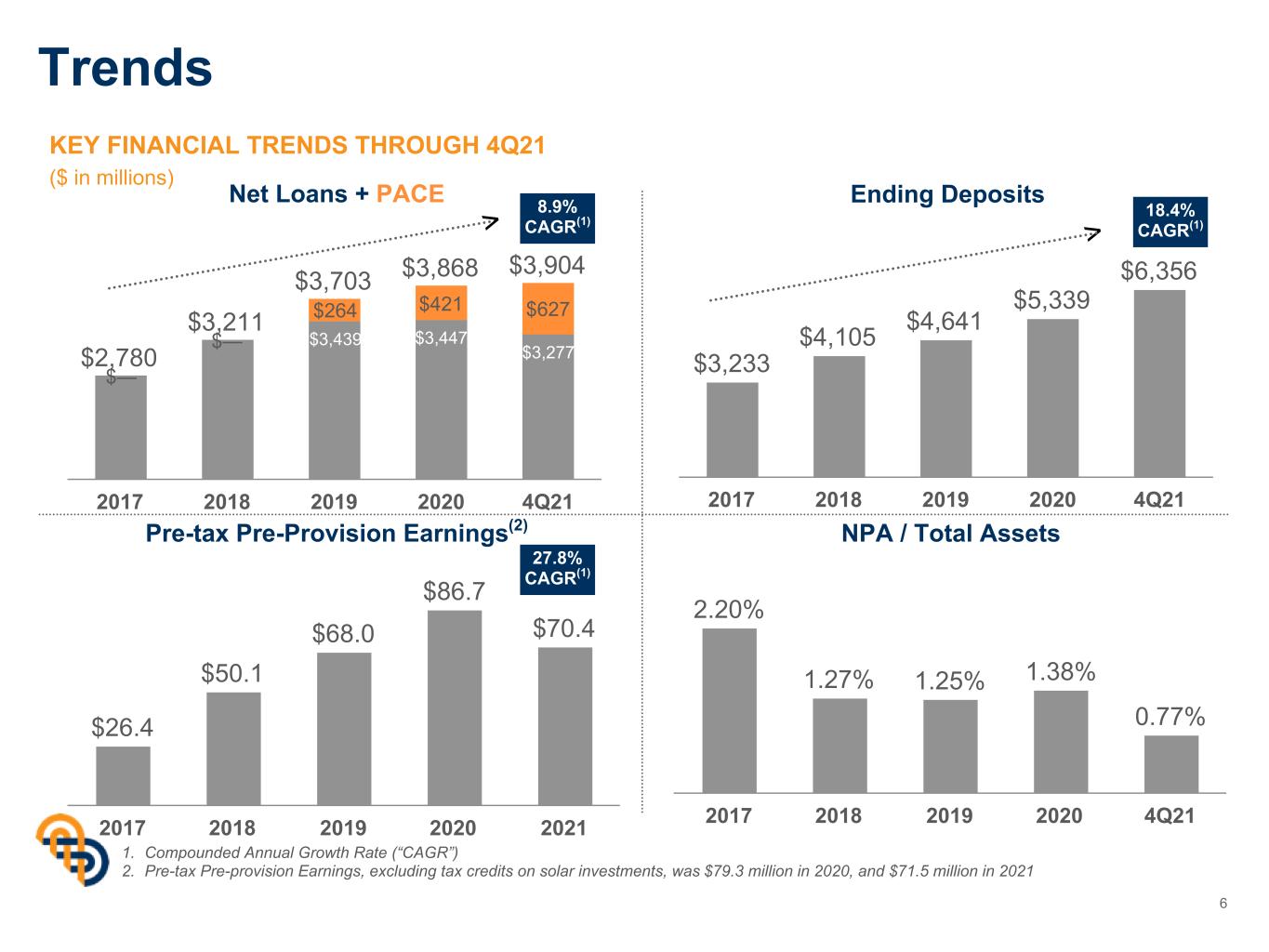 Trends

KEY FINANCIAL TRENDS THROUGH 4Q21

($ in millions)

Net Loans + PACE

8.9% CAGR$^{(1)}$

$2,780
$—
$3,211
$—
$3,703
$264
$3,439
$3,868
$421
$3,447
$3,904
$627
$3,277

2017 2018 2019 2020 4Q21

Ending Deposits

18.4% CAGR$^{(1)}$

$3,233 $4,105 $4,641 $5,339 $6,356

2017 2018 2019 2020 4Q21

Pre-tax Pre-Provision Earnings$^{(2)}$

27.8% CAGR$^{(1)}$

$26.4 $50.1 $68.0 $86.7 $70.4

2017 2018 2019 2020 2021

NPA / Total Assets

2.20% 1.27% 1.25% 1.38% 0.77%

2017 2018 2019 2020 4Q21

1. Compounded Annual Growth Rate (“CAGR”)
2. Pre-tax Pre-provision Earnings, excluding tax credits on solar investments, was $79.3 million in 2020, and $71.5 million in 2021

6